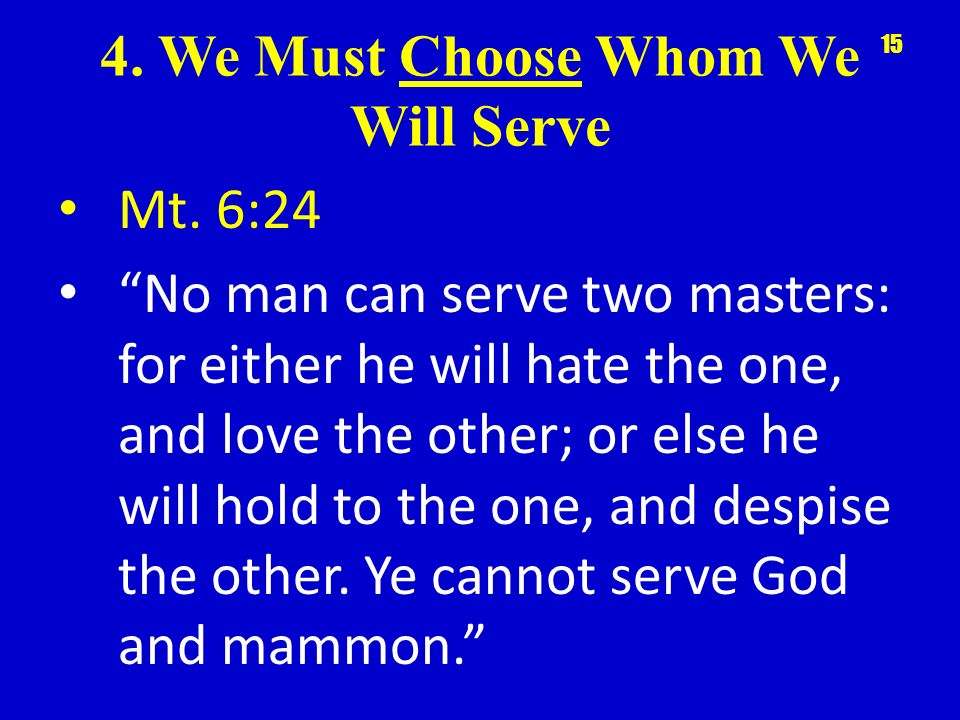 4. We Must Choose Whom We Will Serve

15

• Mt. 6:24

• “No man can serve two masters: for either he will hate the one, and love the other; or else he will hold to the one, and despise the other. Ye cannot serve God and mammon.”